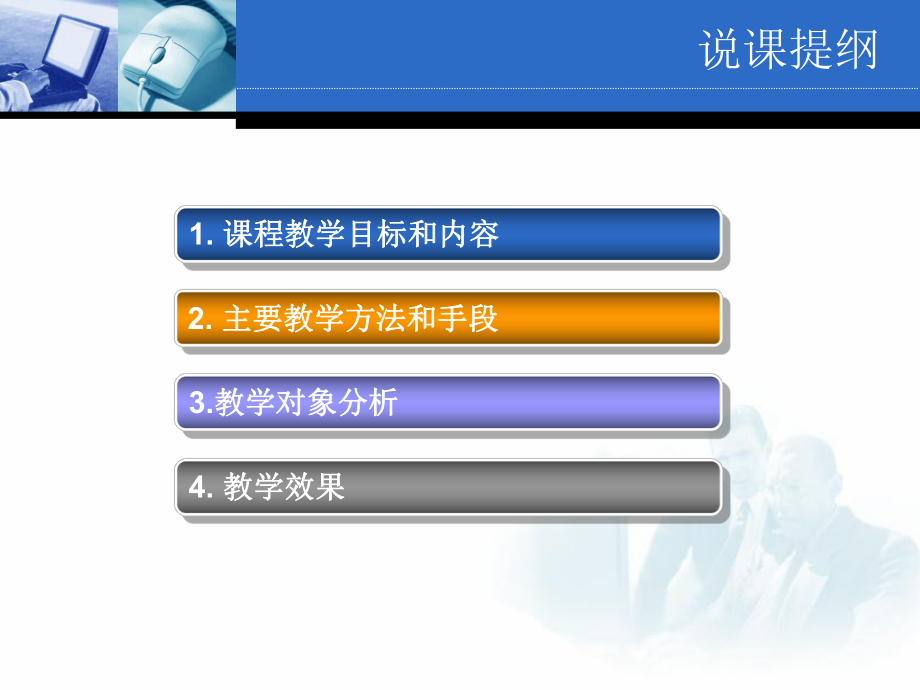 说课提纲

1. 课程教学目标和内容

2. 主要教学方法和手段

3.教学对象分析

4. 教学效果